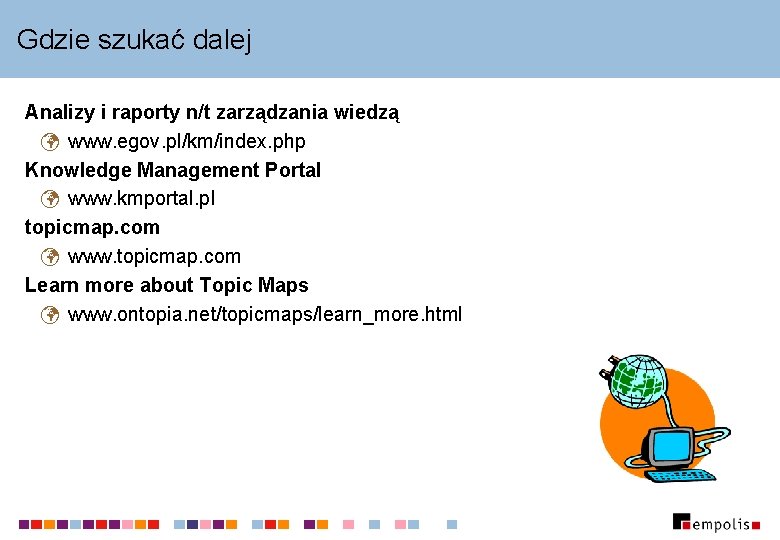 Gdzie szukać dalej

Analizy i raporty n/t zarządzania wiedzą

www.egov.pl/km/index.php

Knowledge Management Portal

www.kmportal.pl

topicmap.com

www.topicmap.com

Learn more about Topic Maps

www.ontopia.net/topicmaps/learn_more.html

empolis